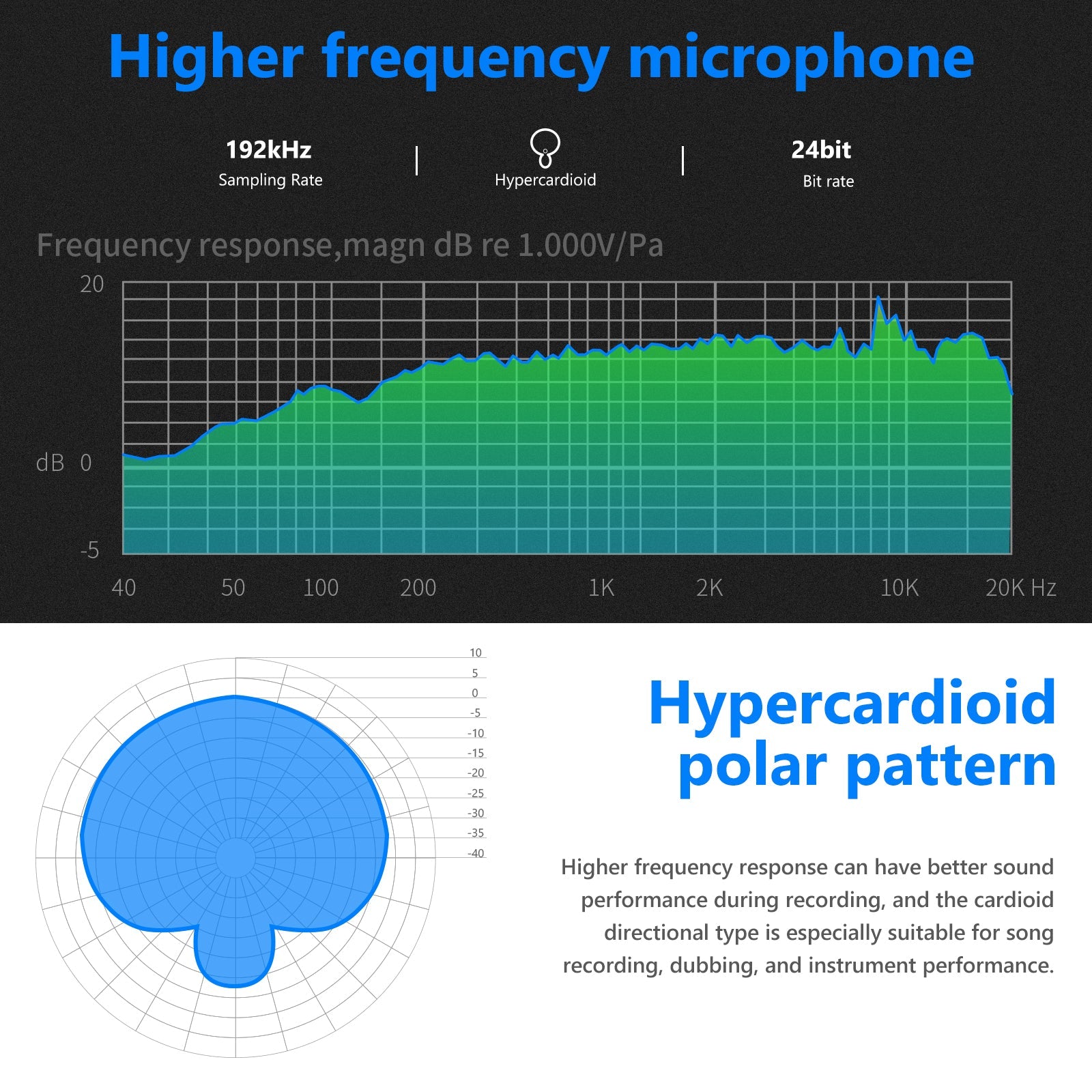 Higher frequency microphone

192kHz
Sampling Rate

Hypercardioid

24bit
Bit rate

Frequency response,magn dB re 1.000V/Pa

20
dB 0
-5

40 50 100 200 1K 2K 10K 20K Hz

10
5
0
-5
-10
-15
-20
-25
-30
-35
-40

Hypercardioid polar pattern

Higher frequency response can have better sound performance during recording, and the cardioid directional type is especially suitable for song recording, dubbing, and instrument performance.